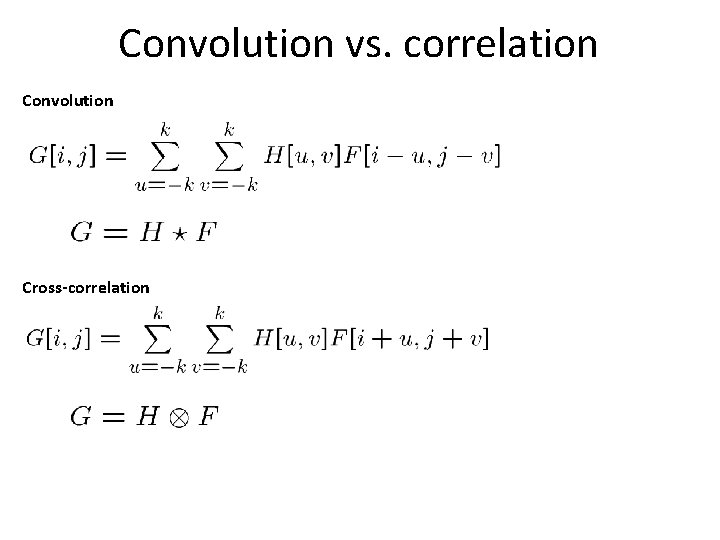 Convolution vs. correlation

Convolution

$G[i,j] = \sum_{u=-k}^{k} \sum_{v=-k}^{k} H[u,v]F[i-u,j-v]$

$G = H \star F$

Cross-correlation

$G[i,j] = \sum_{u=-k}^{k} \sum_{v=-k}^{k} H[u,v]F[i+u,j+v]$

$G = H \otimes F$